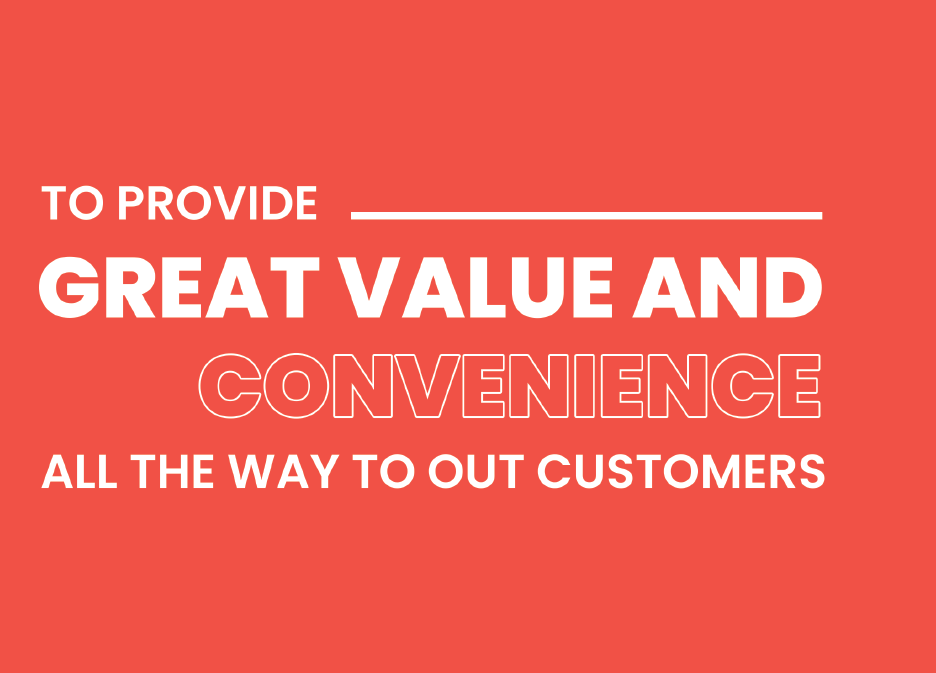 TO PROVIDE

GREAT VALUE AND

CONVENIENCE

ALL THE WAY TO OUT CUSTOMERS